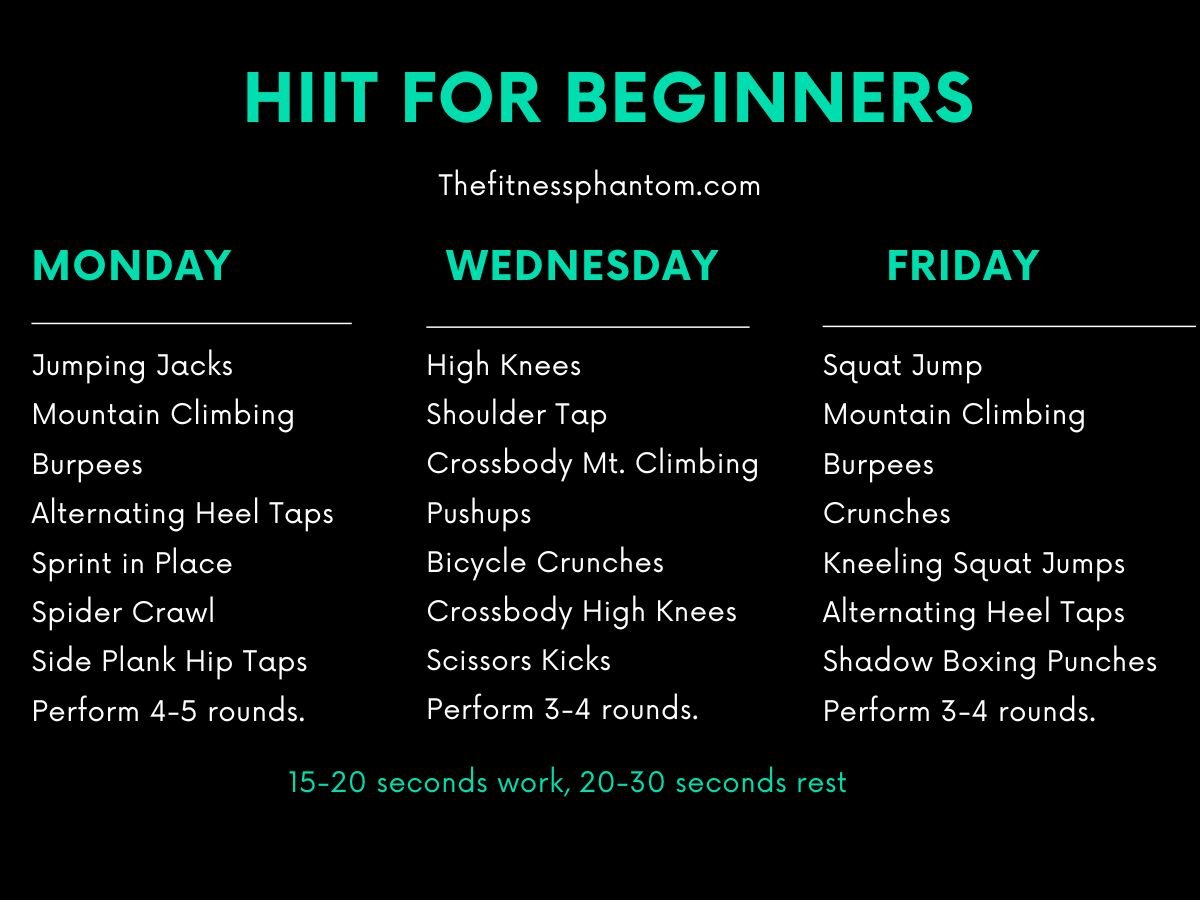 HIIT FOR BEGINNERS

Thefitnessphantom.com

MONDAY

Jumping Jacks
Mountain Climbing
Burpees
Alternating Heel Taps
Sprint in Place
Spider Crawl
Side Plank Hip Taps
Perform 4-5 rounds.

WEDNESDAY

High Knees
Shoulder Tap
Crossbody Mt. Climbing
Pushups
Bicycle Crunches
Crossbody High Knees
Scissors Kicks
Perform 3-4 rounds.

FRIDAY

Squat Jump
Mountain Climbing
Burpees
Crunches
Kneeling Squat Jumps
Alternating Heel Taps
Shadow Boxing Punches
Perform 3-4 rounds.

15-20 seconds work, 20-30 seconds rest